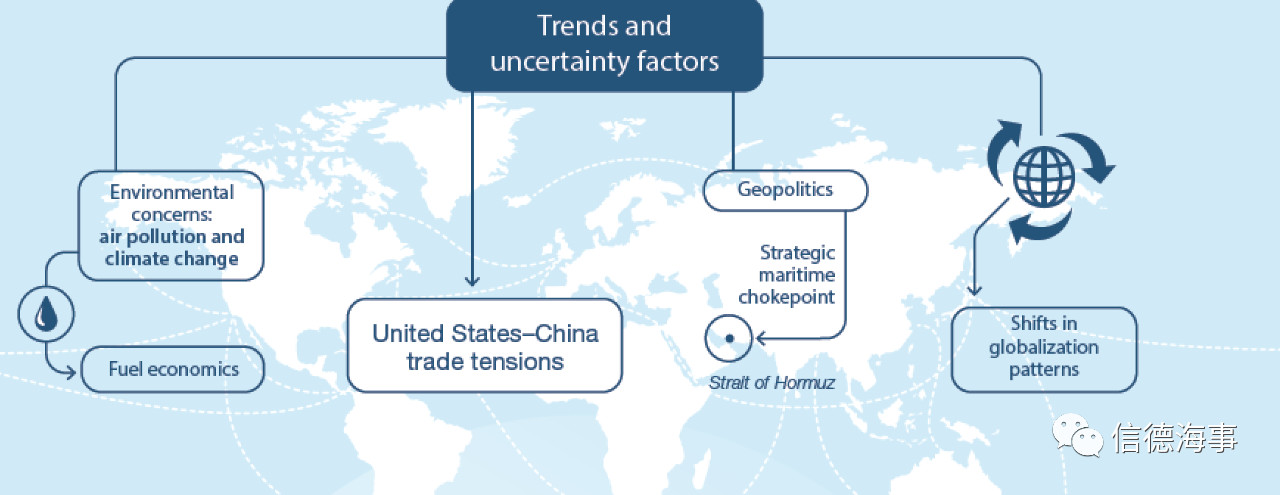 Trends and uncertainty factors

Environmental concerns: air pollution and climate change

Fuel economics

United States–China trade tensions

Geopolitics

Strategic maritime chokepoint

Strait of Hormuz

Shifts in globalization patterns

信德海事